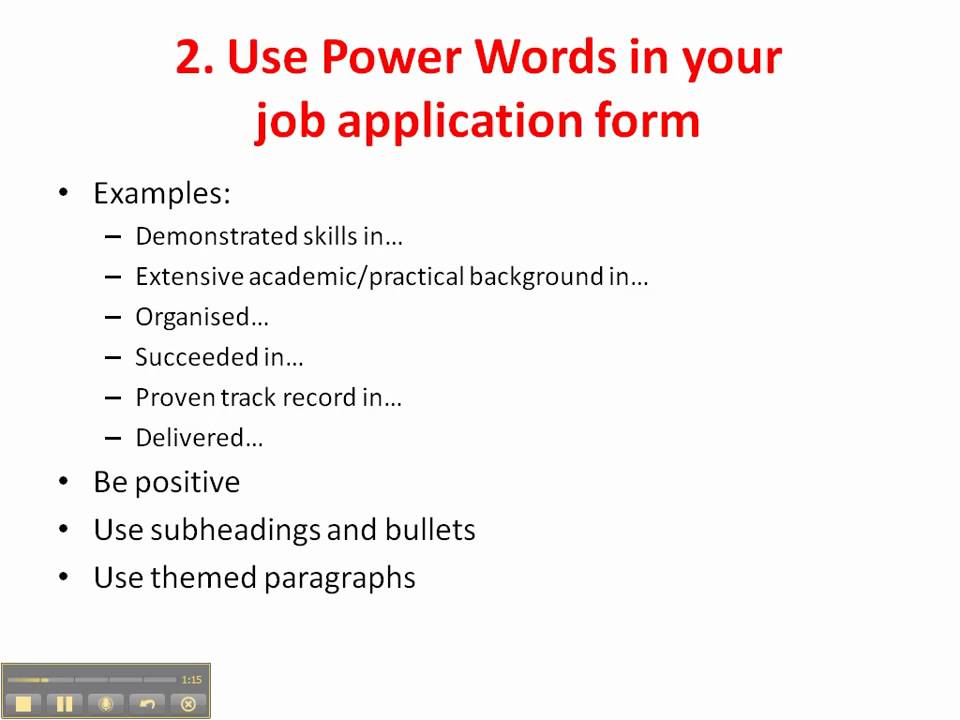 2. Use Power Words in your job application form

• Examples:
– Demonstrated skills in…
– Extensive academic/practical background in…
– Organised…
– Succeeded in…
– Proven track record in…
– Delivered…
• Be positive
• Use subheadings and bullets
• Use themed paragraphs

1:15